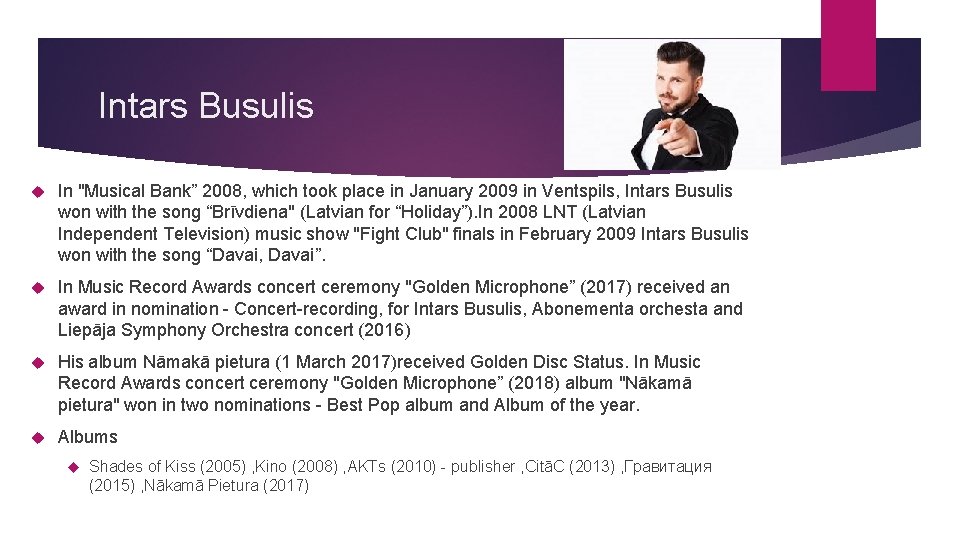 Intars Busulis

In "Musical Bank” 2008, which took place in January 2009 in Ventspils, Intars Busulis won with the song “Brīvdiena" (Latvian for “Holiday”).In 2008 LNT (Latvian Independent Television) music show "Fight Club" finals in February 2009 Intars Busulis won with the song “Davai, Davai”.

In Music Record Awards concert ceremony "Golden Microphone” (2017) received an award in nomination - Concert-recording, for Intars Busulis, Abonementa orchesta and Liepāja Symphony Orchestra concert (2016)

His album Nāmakā pietura (1 March 2017)received Golden Disc Status. In Music Record Awards concert ceremony "Golden Microphone” (2018) album "Nākamā pietura" won in two nominations - Best Pop album and Album of the year.

Albums

Shades of Kiss (2005) ,Kino (2008) ,AKTs (2010) - publisher ,CitāC (2013) ,Гравитация (2015) ,Nākamā Pietura (2017)